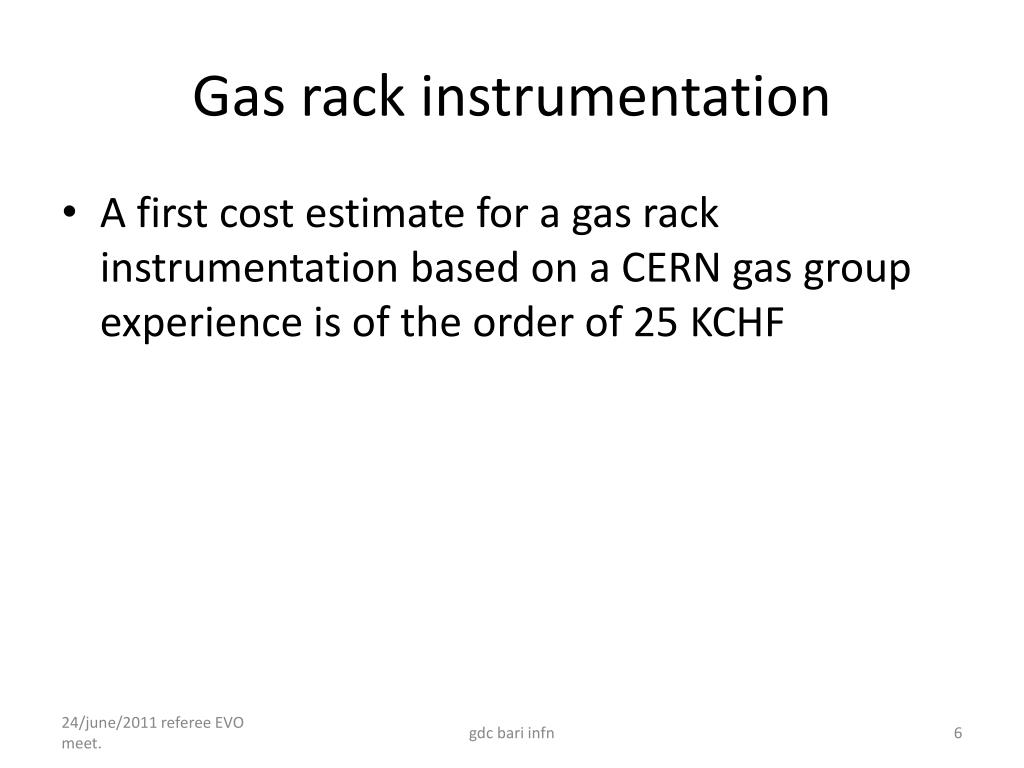 Gas rack instrumentation

• A first cost estimate for a gas rack instrumentation based on a CERN gas group experience is of the order of 25 KCHF

24/june/2011 referee EVO meet.

gdc bari infn

6